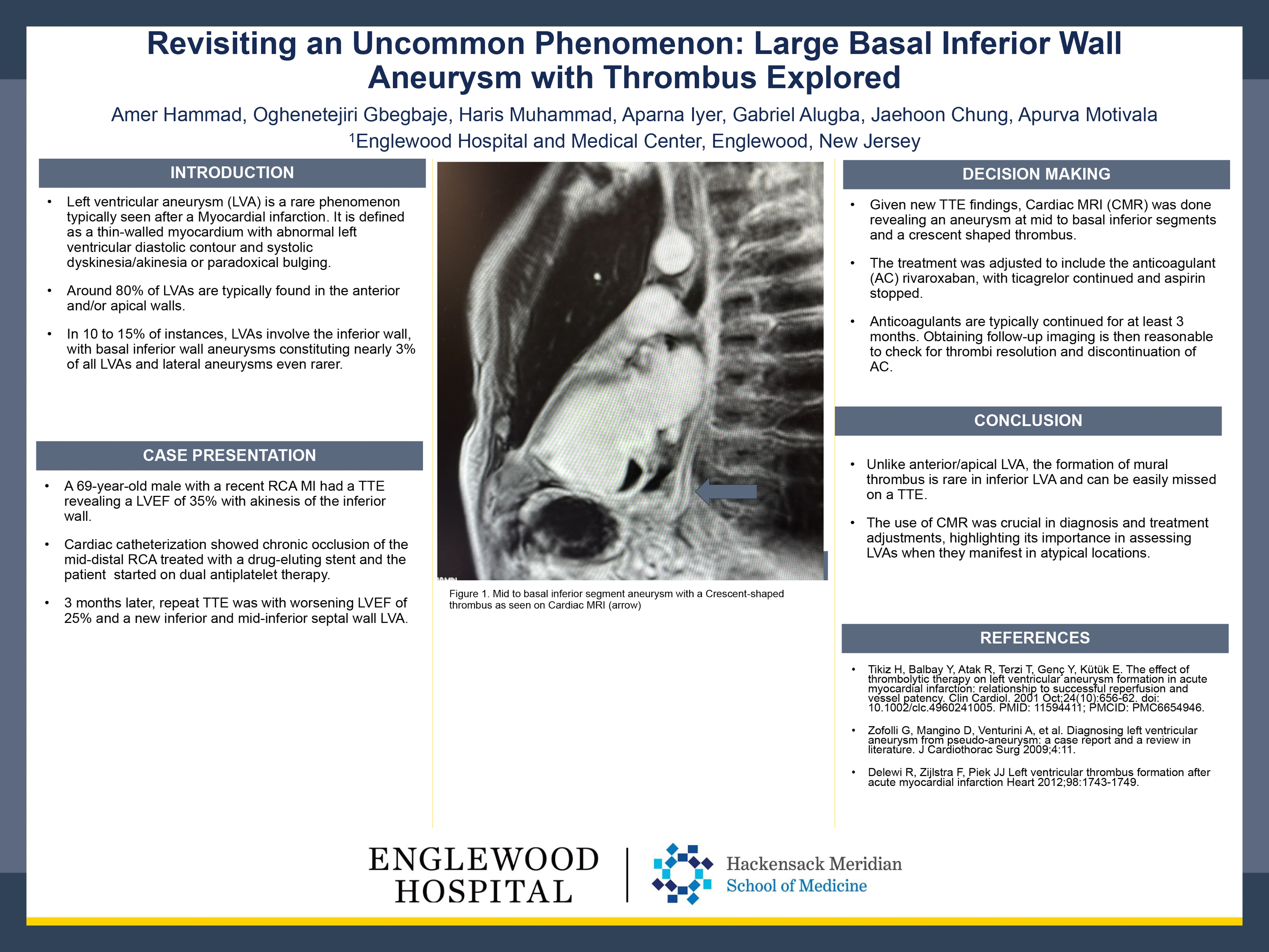 Revisiting an Uncommon Phenomenon: Large Basal Inferior Wall Aneurysm with Thrombus Explored

Amer Hammad, Oghenetejiri Gbegbaje, Haris Muhammad, Aparna Iyer, Gabriel Alugba, Jaehoon Chung, Apurva Motivala
$^1$Englewood Hospital and Medical Center, Englewood, New Jersey

INTRODUCTION

• Left ventricular aneurysm (LVA) is a rare phenomenon typically seen after a Myocardial infarction. It is defined as a thin-walled myocardium with abnormal left ventricular diastolic contour and systolic dyskinesia/akinesia or paradoxical bulging.

• Around 80% of LVAs are typically found in the anterior and/or apical walls.

• In 10 to 15% of instances, LVAs involve the inferior wall, with basal inferior wall aneurysms constituting nearly 3% of all LVAs and lateral aneurysms even rarer.

CASE PRESENTATION

• A 69-year-old male with a recent RCA MI had a TTE revealing a LVEF of 35% with akinesis of the inferior wall.

• Cardiac catheterization showed chronic occlusion of the mid-distal RCA treated with a drug-eluting stent and the patient started on dual antiplatelet therapy.

• 3 months later, repeat TTE was with worsening LVEF of 25% and a new inferior and mid-inferior septal wall LVA.

Figure 1. Mid to basal inferior segment aneurysm with a Crescent-shaped thrombus as seen on Cardiac MRI (arrow)

DECISION MAKING

• Given new TTE findings, Cardiac MRI (CMR) was done revealing an aneurysm at mid to basal inferior segments and a crescent shaped thrombus.

• The treatment was adjusted to include the anticoagulant (AC) rivaroxaban, with ticagrelor continued and aspirin stopped.

• Anticoagulants are typically continued for at least 3 months. Obtaining follow-up imaging is then reasonable to check for thrombi resolution and discontinuation of AC.

CONCLUSION

• Unlike anterior/apical LVA, the formation of mural thrombus is rare in inferior LVA and can be easily missed on a TTE.

• The use of CMR was crucial in diagnosis and treatment adjustments, highlighting its importance in assessing LVAs when they manifest in atypical locations.

REFERENCES

• Tikiz H, Balbay Y, Atak R, Terzi T, Genç Y, Kütük E. The effect of thrombolytic therapy on left ventricular aneurysm formation in acute myocardial infarction: relationship to successful reperfusion and vessel patency. Clin Cardiol. 2001 Oct;24(10):656-62. doi: 10.1002/clc.4960241005. PMID: 11594411; PMCID: PMC6654946.

• Zofolli G, Mangino D, Venturini A, et al. Diagnosing left ventricular aneurysm from pseudo-aneurysm: a case report and a review in literature. J Cardiothorac Surg 2009;4:11.

• Delewi R, Zijlstra F, Piek JJ Left ventricular thrombus formation after acute myocardial infarction Heart 2012;98:1743-1749.

ENGLEWOOD HOSPITAL

Hackensack Meridian School of Medicine